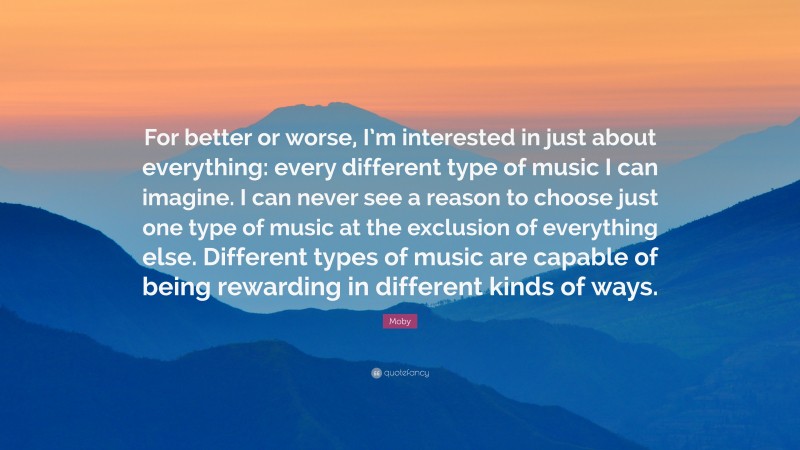 For better or worse, I'm interested in just about everything: every different type of music I can imagine. I can never see a reason to choose just one type of music at the exclusion of everything else. Different types of music are capable of being rewarding in different kinds of ways.

Moby

quotefancy